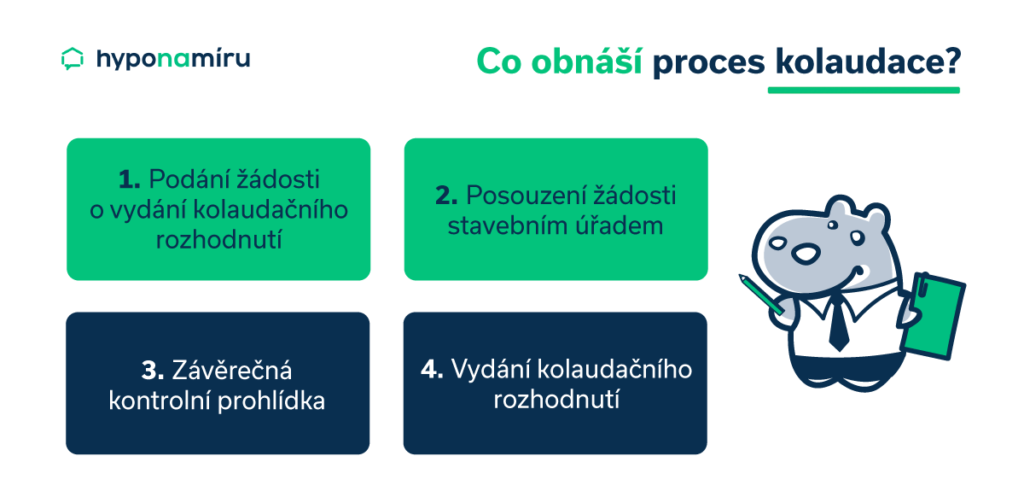 hyponamíru

Co obnáší proces kolaudace?

1. Podání žádosti o vydání kolaudačního rozhodnutí

2. Posouzení žádosti stavebním úřadem

3. Závěrečná kontrolní prohlídka

4. Vydání kolaudačního rozhodnutí